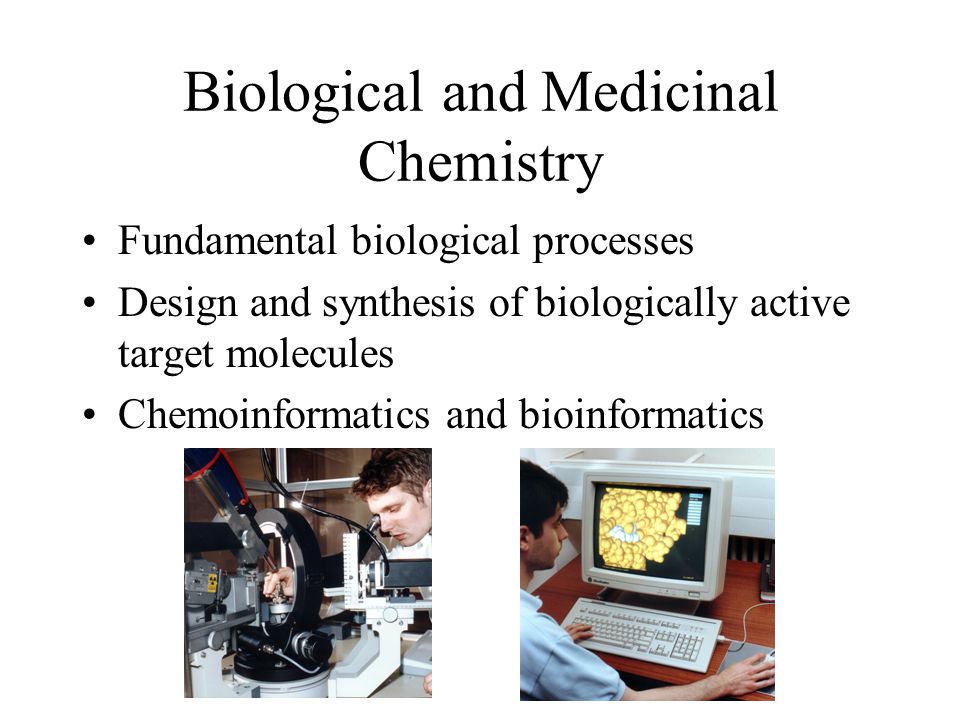 Biological and Medicinal Chemistry

• Fundamental biological processes
• Design and synthesis of biologically active target molecules
• Chemoinformatics and bioinformatics